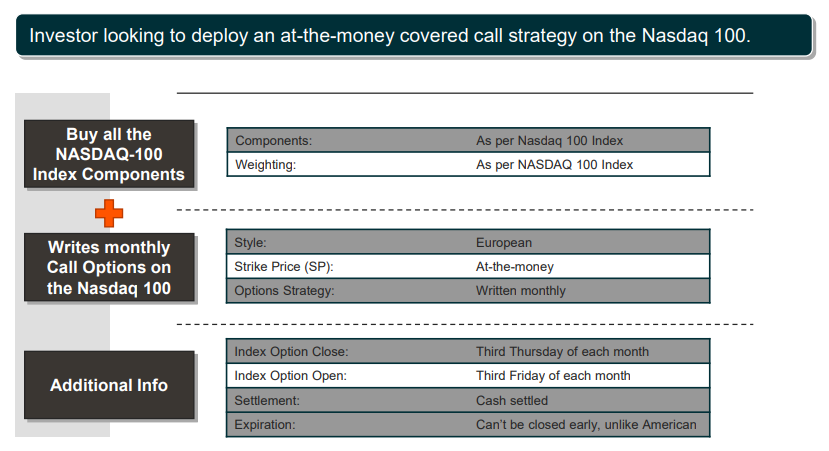 Investor looking to deploy an at-the-money covered call strategy on the Nasdaq 100.

Buy all the NASDAQ-100 Index Components

| Components: | As per Nasdaq 100 Index |
|---|---|
| Weighting: | As per NASDAQ 100 Index |

Writes monthly Call Options on the Nasdaq 100

| Style: | European |
|---|---|
| Strike Price (SP): | At-the-money |
| Options Strategy: | Written monthly |

Additional Info

| Index Option Close: | Third Thursday of each month |
|---|---|
| Index Option Open: | Third Friday of each month |
| Settlement: | Cash settled |
| Expiration: | Can't be closed early, unlike American |